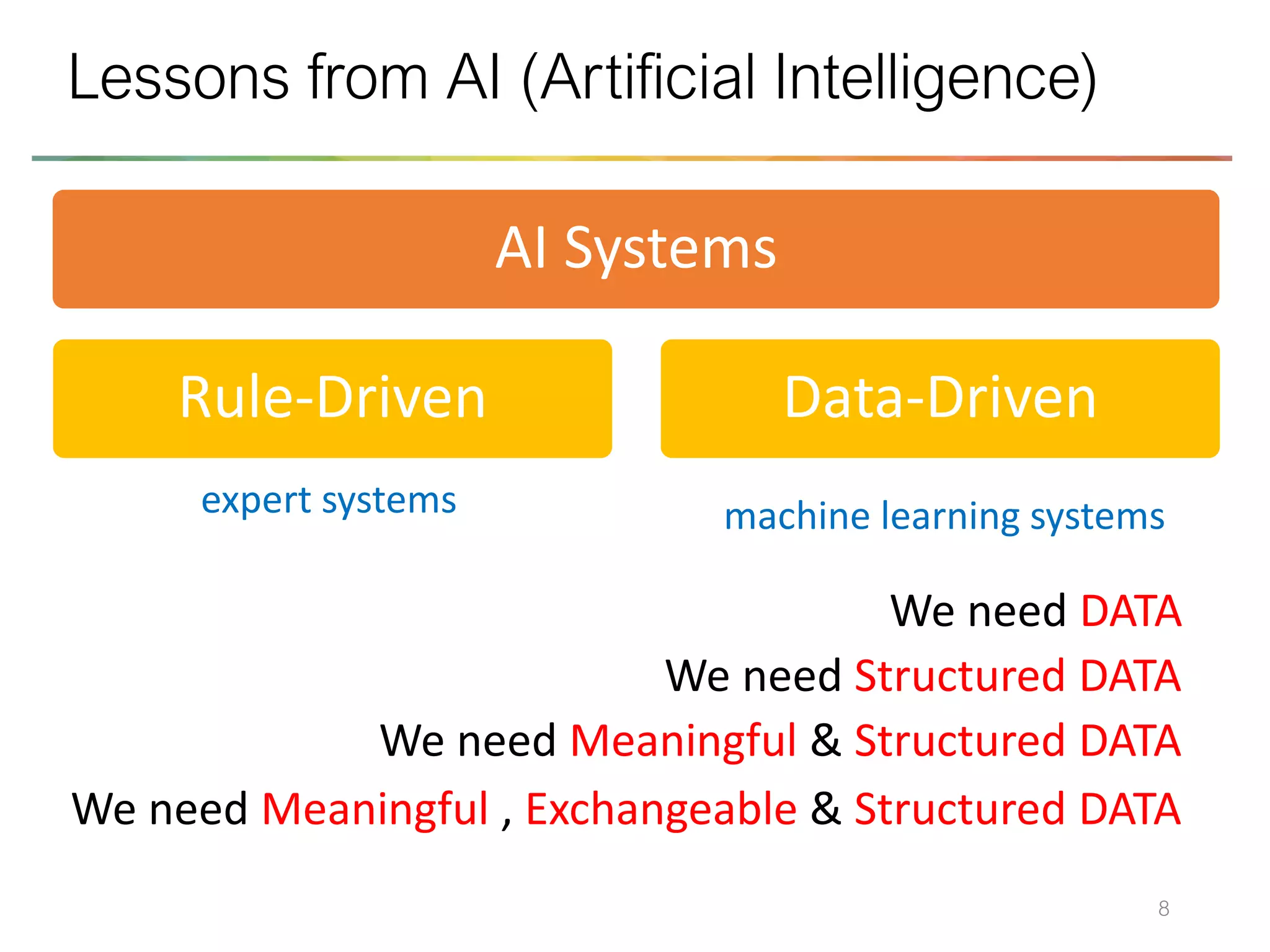 Lessons from AI (Artificial Intelligence)

AI Systems

Rule-Driven

Data-Driven

expert systems

machine learning systems

We need DATA

We need Structured DATA

We need Meaningful & Structured DATA

We need Meaningful , Exchangeable & Structured DATA

8